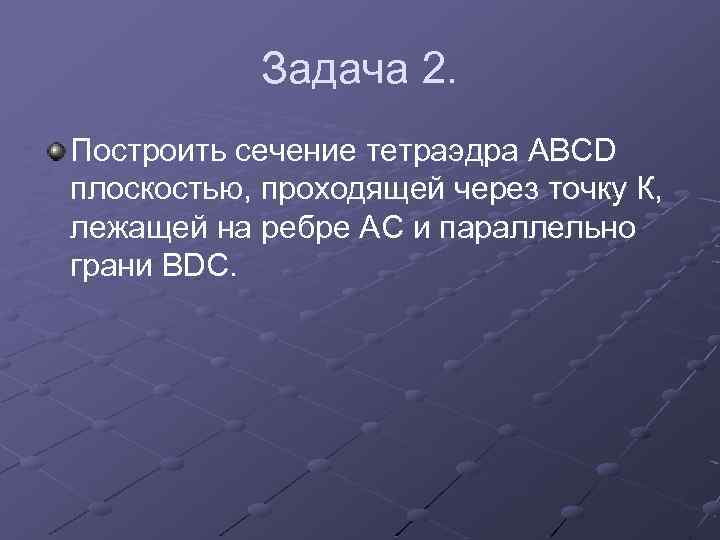 Задача 2.

Построить сечение тетраэдра ABCD плоскостью, проходящей через точку К, лежащей на ребре АС и параллельно грани BDC.